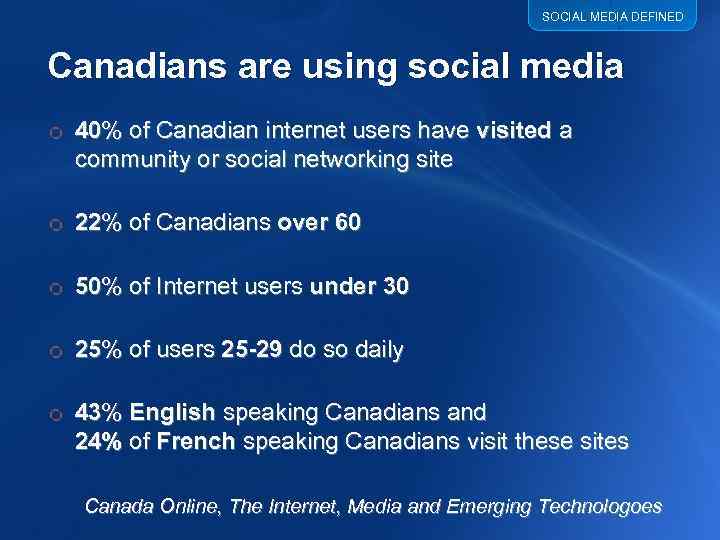 SOCIAL MEDIA DEFINED

Canadians are using social media

40% of Canadian internet users have visited a community or social networking site

22% of Canadians over 60

50% of Internet users under 30

25% of users 25-29 do so daily

43% English speaking Canadians and
24% of French speaking Canadians visit these sites

Canada Online, The Internet, Media and Emerging Technologoes